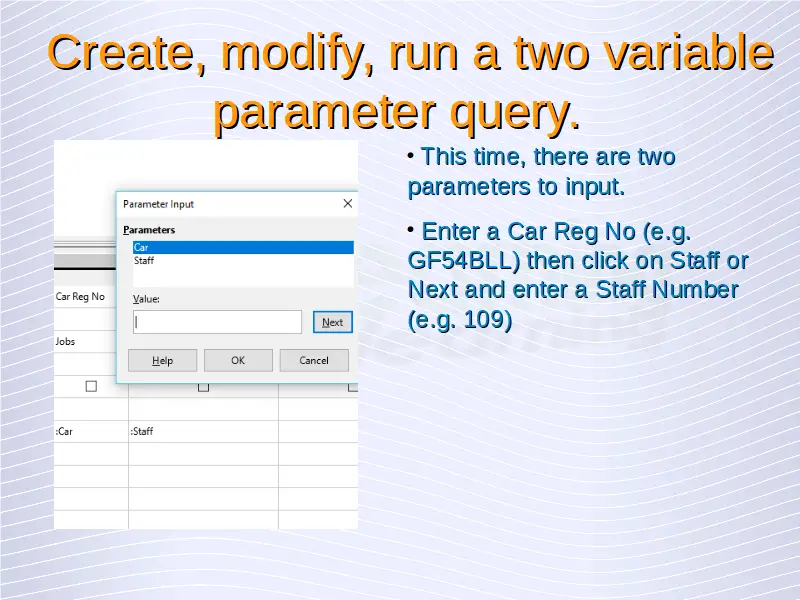 Create, modify, run a two variable parameter query.

Parameter Input

Parameters

Car
Staff

Value:

Next

Help OK Cancel

Car Reg No

Jobs

:Car :Staff

• This time, there are two parameters to input.

• Enter a Car Reg No (e.g. GF54BLL) then click on Staff or Next and enter a Staff Number (e.g. 109)